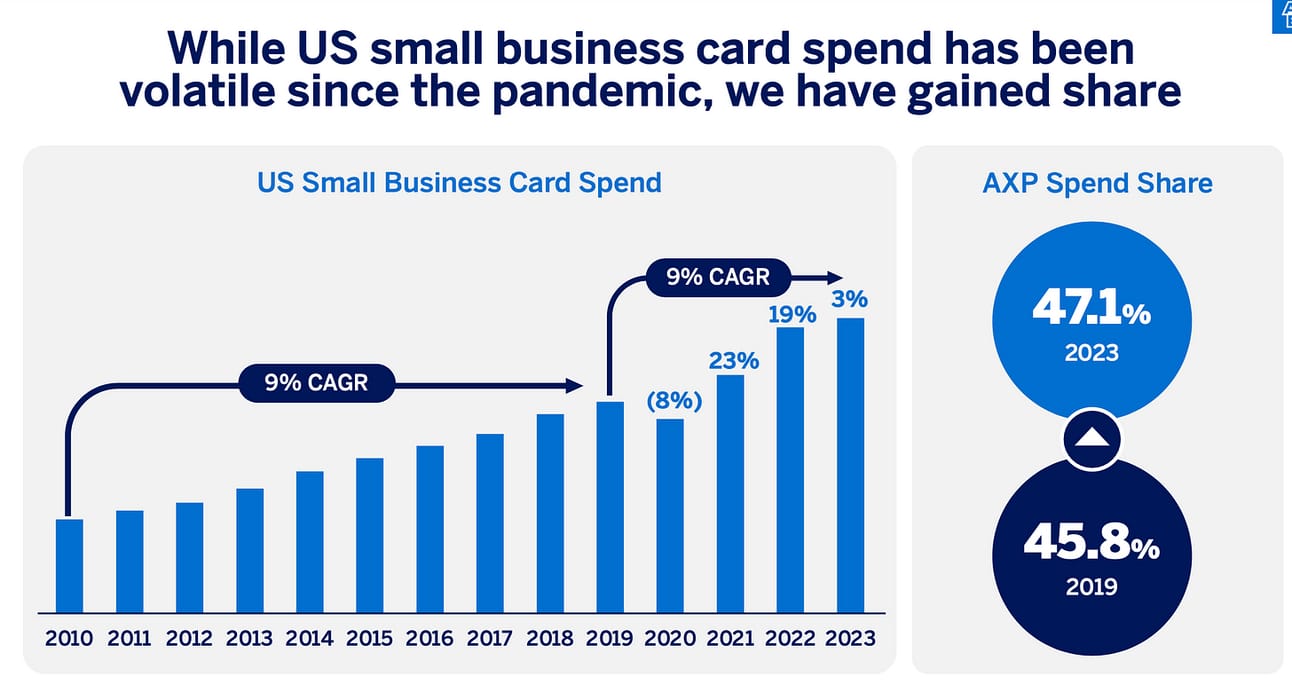 While US small business card spend has been volatile since the pandemic, we have gained share

US Small Business Card Spend

9% CAGR

9% CAGR

(8%)

23%

19%

3%

2010 2011 2012 2013 2014 2015 2016 2017 2018 2019 2020 2021 2022 2023

AXP Spend Share

47.1%
2023

45.8%
2019